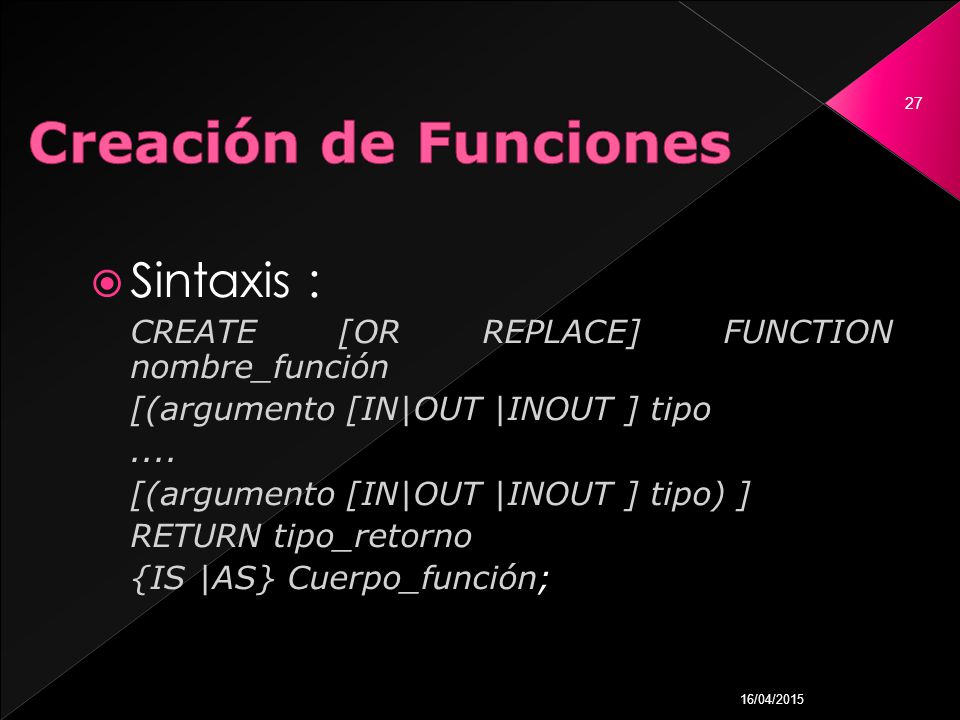 27

Creación de Funciones

Sintaxis :

CREATE [OR REPLACE] FUNCTION nombre_función

[(argumento [IN|OUT |INOUT ] tipo

....

[(argumento [IN|OUT |INOUT ] tipo) ]

RETURN tipo_retorno

{IS |AS} Cuerpo_función;

16/04/2015